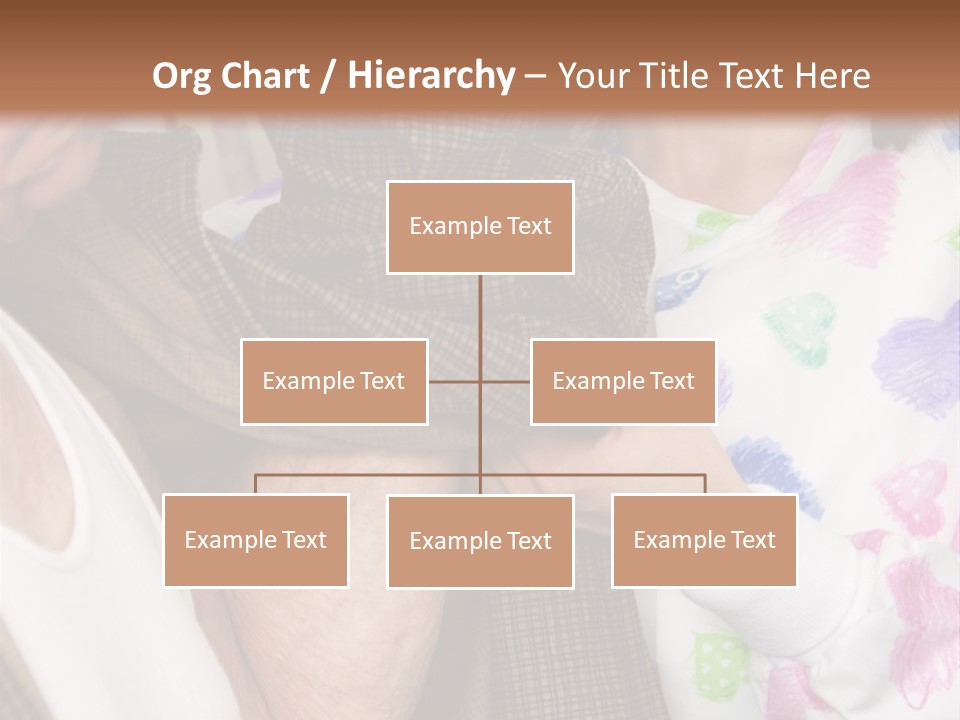 Org Chart / Hierarchy – Your Title Text Here

Example Text

Example Text

Example Text

Example Text

Example Text

Example Text